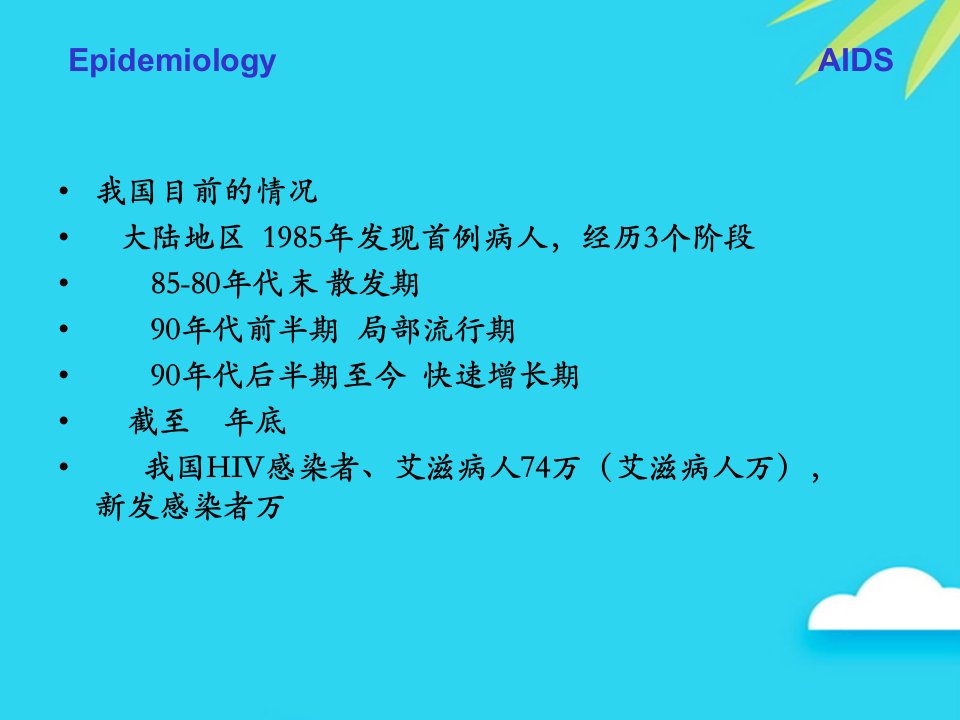 Epidemiology AIDS

• 我国目前的情况
• 大陆地区 1985年发现首例病人，经历3个阶段
• 85-80年代末 散发期
• 90年代前半期 局部流行期
• 90年代后半期至今 快速增长期
• 截至 年底
• 我国HIV感染者、艾滋病人74万（艾滋病人万），新发感染者万